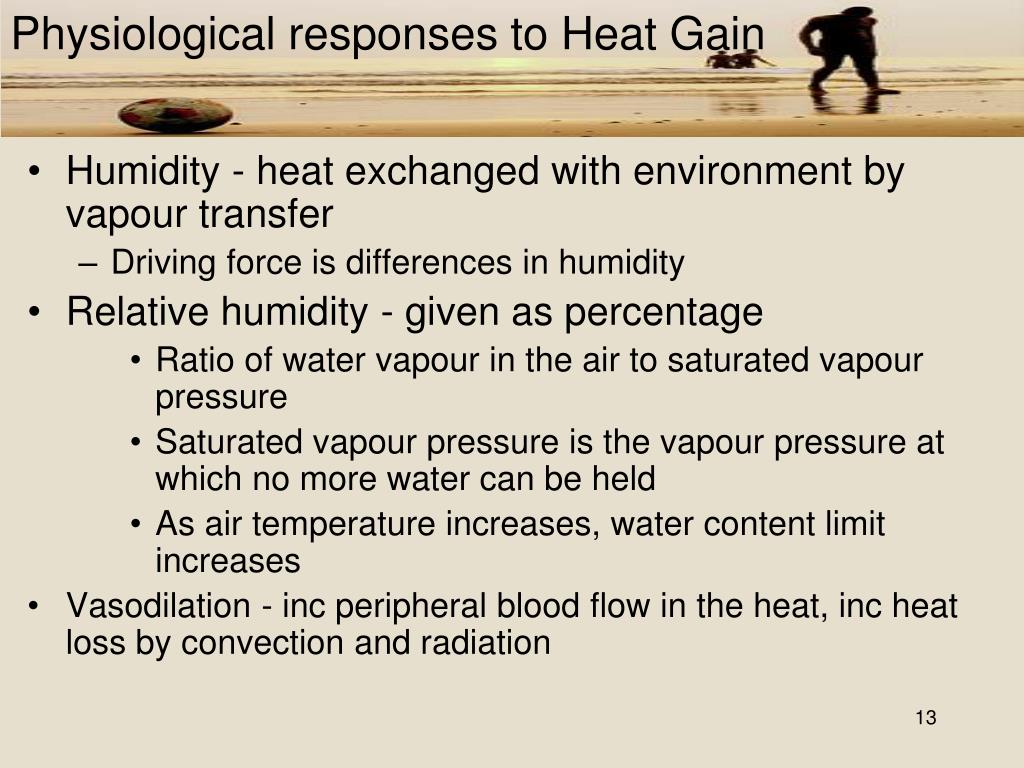 Physiological responses to Heat Gain

• Humidity - heat exchanged with environment by vapour transfer
– Driving force is differences in humidity
• Relative humidity - given as percentage
• Ratio of water vapour in the air to saturated vapour pressure
• Saturated vapour pressure is the vapour pressure at which no more water can be held
• As air temperature increases, water content limit increases
• Vasodilation - inc peripheral blood flow in the heat, inc heat loss by convection and radiation

13